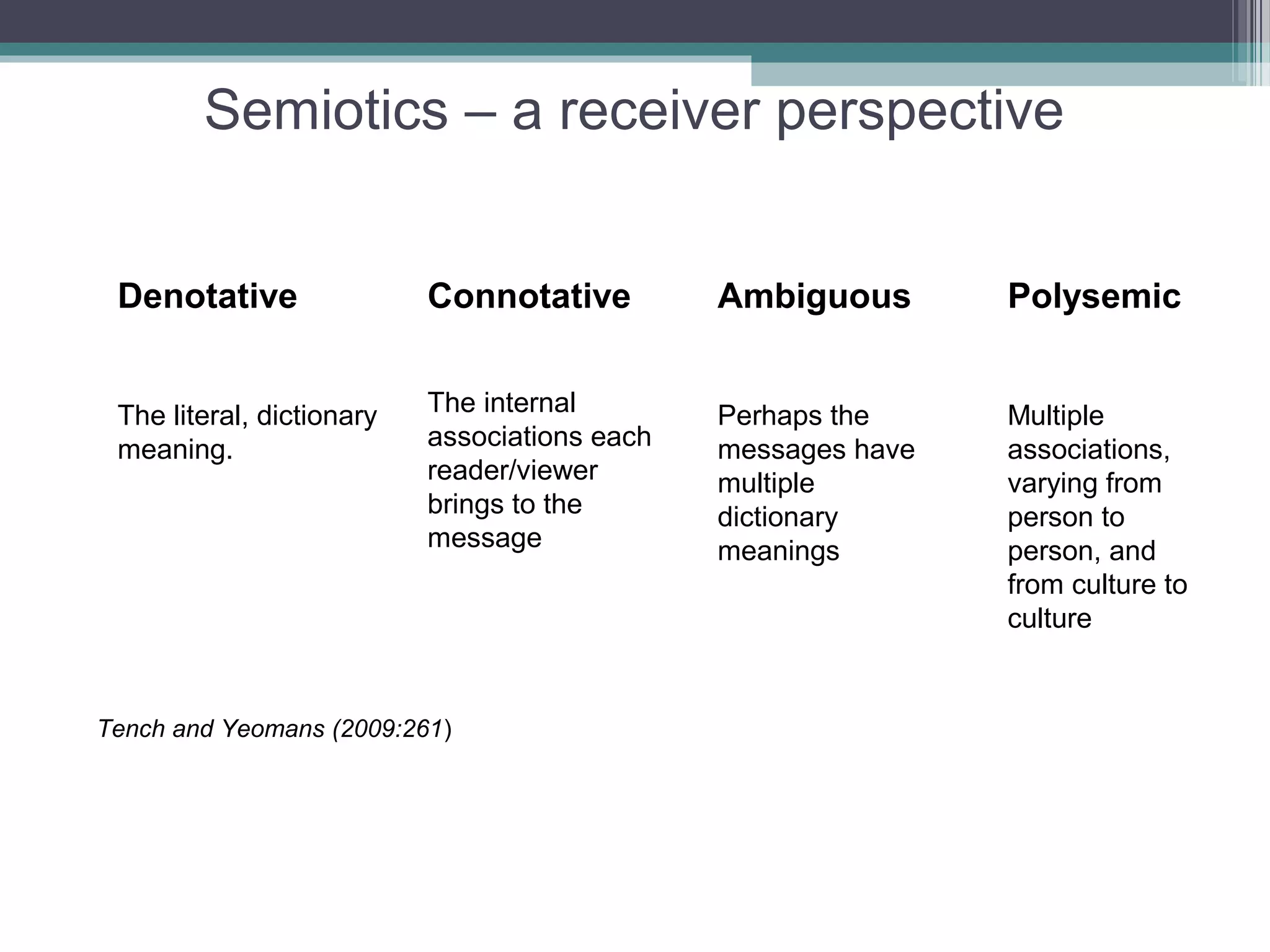 Semiotics – a receiver perspective

| Denotative | Connotative | Ambiguous | Polysemic |
|---|---|---|---|
| The literal, dictionary meaning. | The internal associations each reader/viewer brings to the message | Perhaps the messages have multiple dictionary meanings | Multiple associations, varying from person to person, and from culture to culture |

Tench and Yeomans (2009:261)